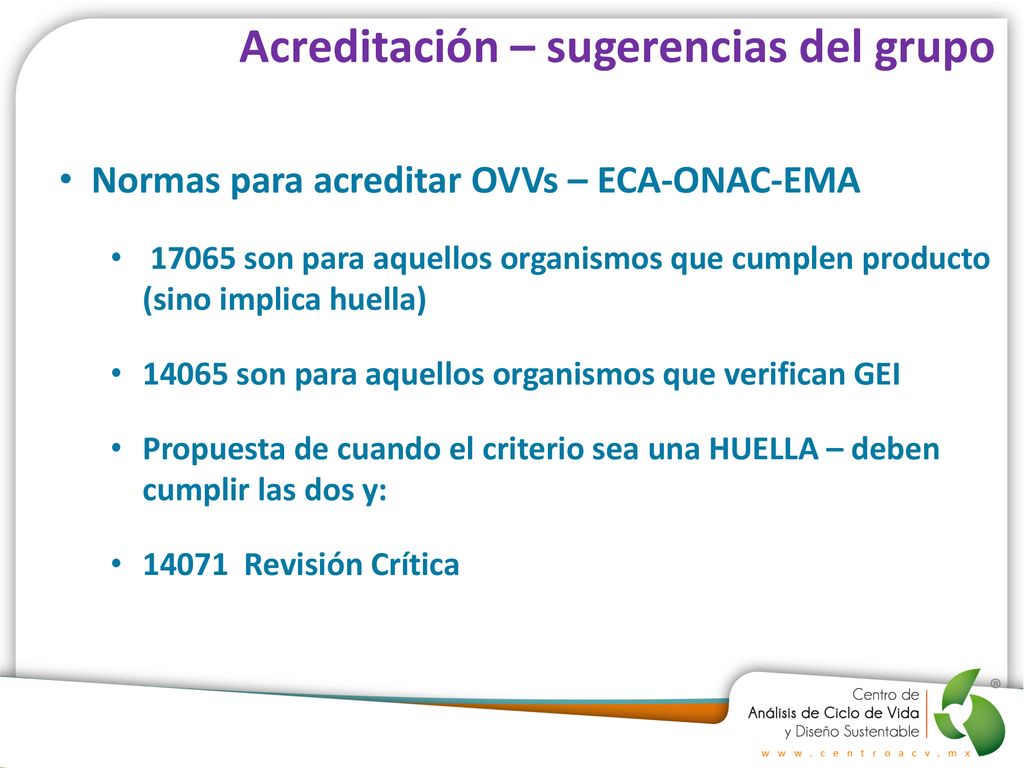 Acreditación – sugerencias del grupo

• Normas para acreditar OVVs – ECA-ONAC-EMA

• 17065 son para aquellos organismos que cumplen producto (sino implica huella)

• 14065 son para aquellos organismos que verifican GEI

• Propuesta de cuando el criterio sea una HUELLA – deben cumplir las dos y:

• 14071 Revisión Crítica

Centro de Análisis de Ciclo de Vida y Diseño Sustentable ®
www.centroacv.mx